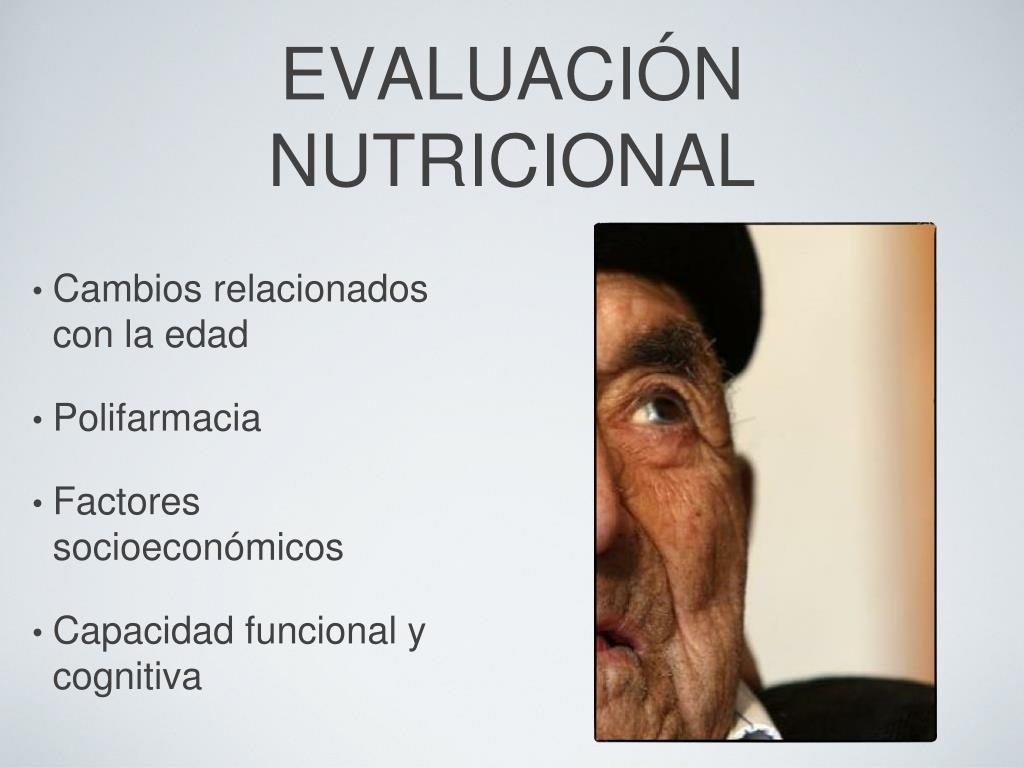 EVALUACIÓN NUTRICIONAL

• Cambios relacionados con la edad

• Polifarmacia

• Factores socioeconómicos

• Capacidad funcional y cognitiva